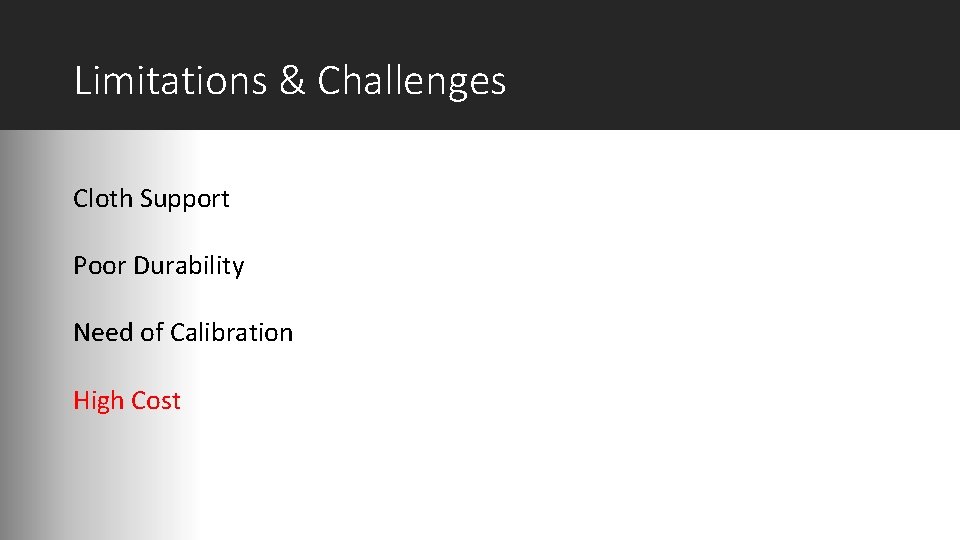 Limitations & Challenges

Cloth Support

Poor Durability

Need of Calibration

High Cost